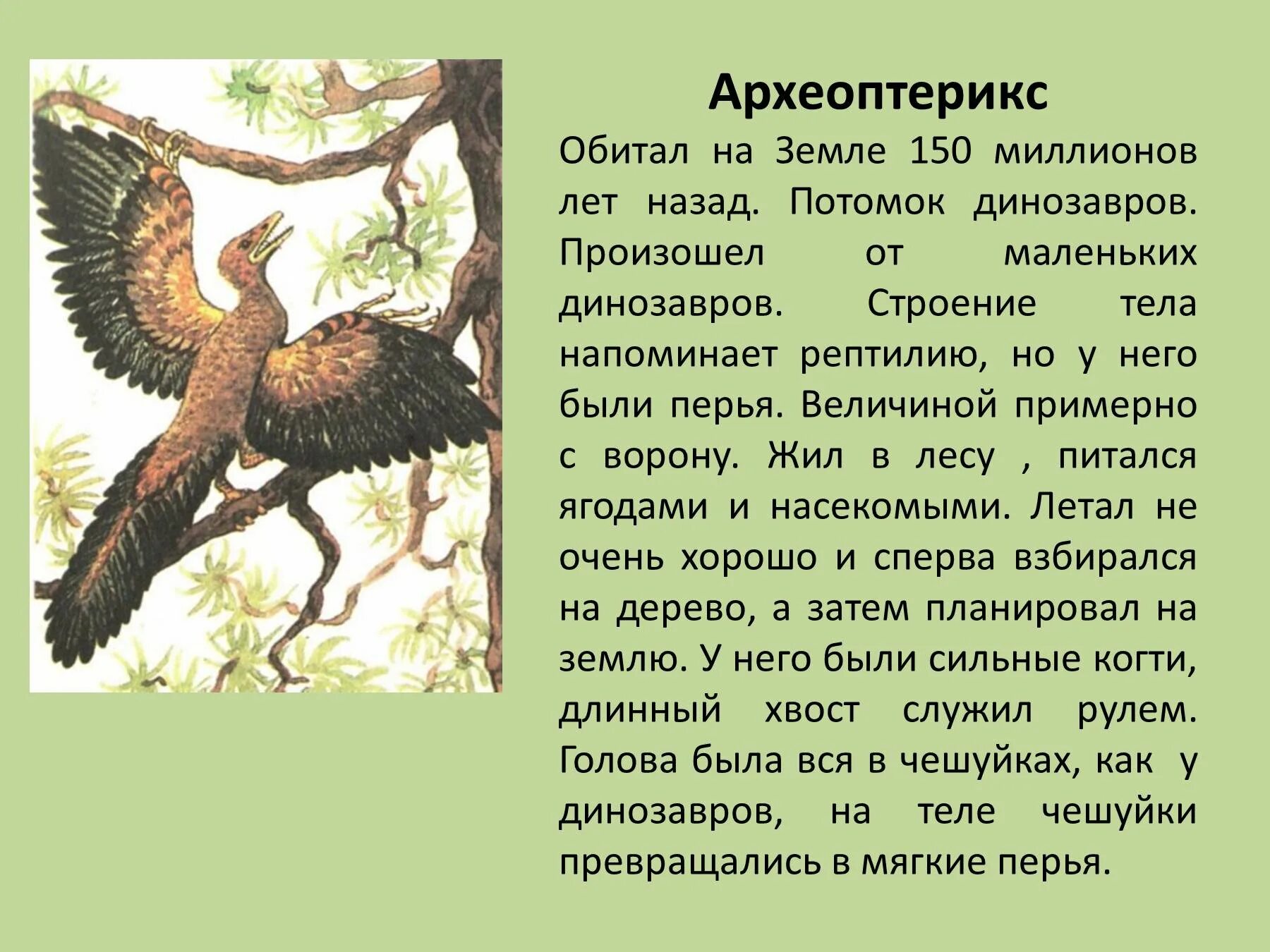 Археоптерикс

Обитал на Земле 150 миллионов лет назад. Потомок динозавров. Произошел от маленьких динозавров. Строение тела напоминает рептилию, но у него были перья. Величиной примерно с ворону. Жил в лесу , питался ягодами и насекомыми. Летал не очень хорошо и сперва взбирался на дерево, а затем планировал на землю. У него были сильные когти, длинный хвост служил рулем. Голова была вся в чешуйках, как у динозавров, на теле чешуйки превращались в мягкие перья.